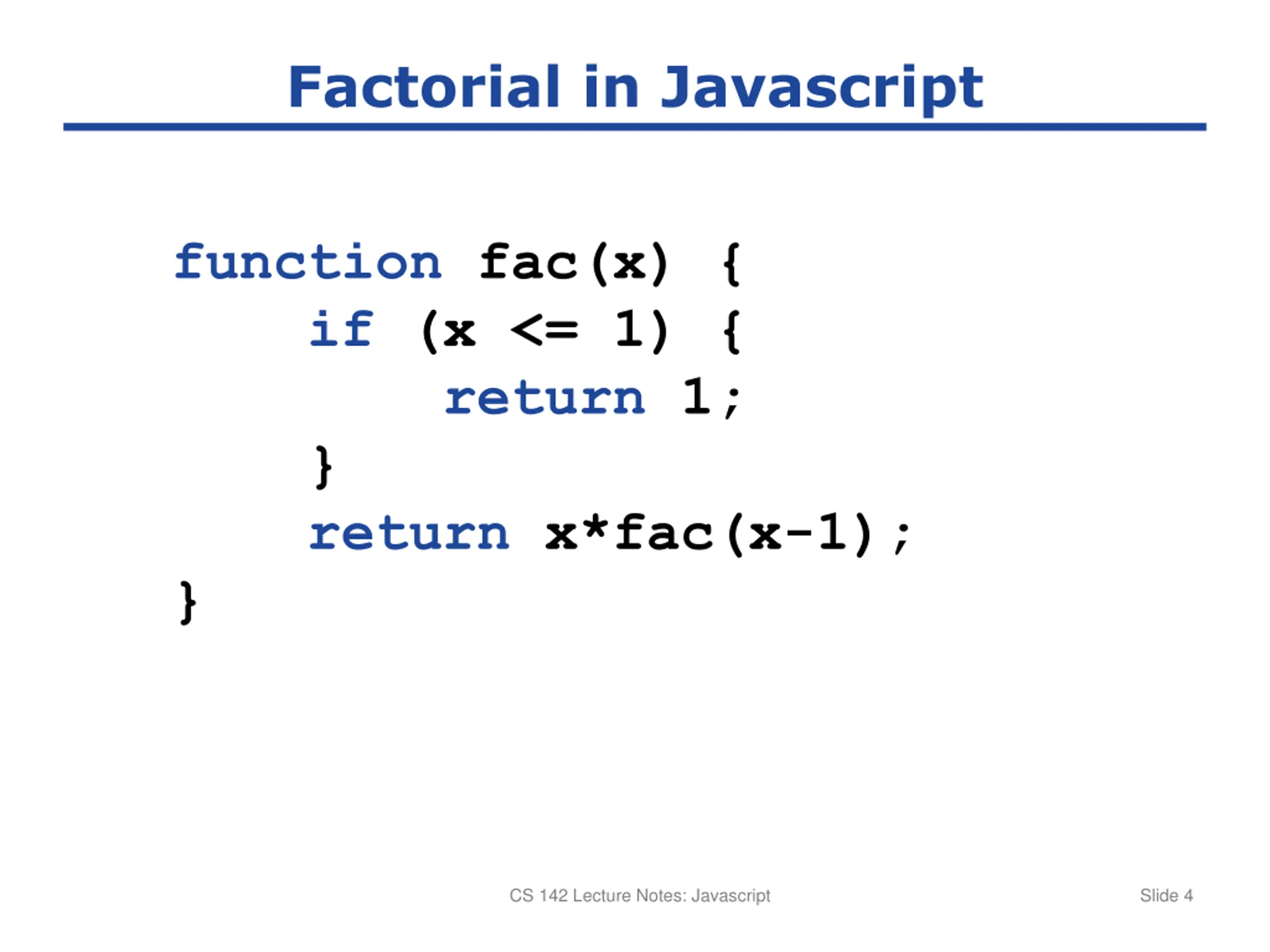 Factorial in Javascript

function fac(x) {
    if (x <= 1) {
        return 1;
    }
    return x*fac(x-1);
}

CS 142 Lecture Notes: Javascript

Slide 4